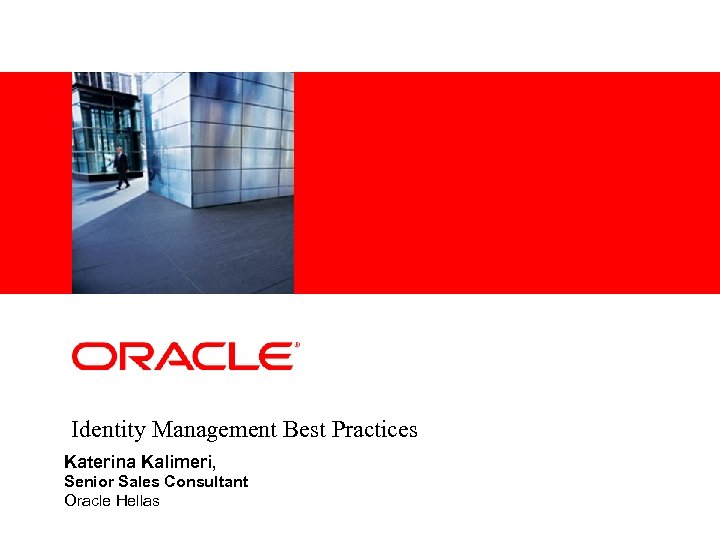 ORACLE®

Identity Management Best Practices

Katerina Kalimeri,
Senior Sales Consultant
Oracle Hellas